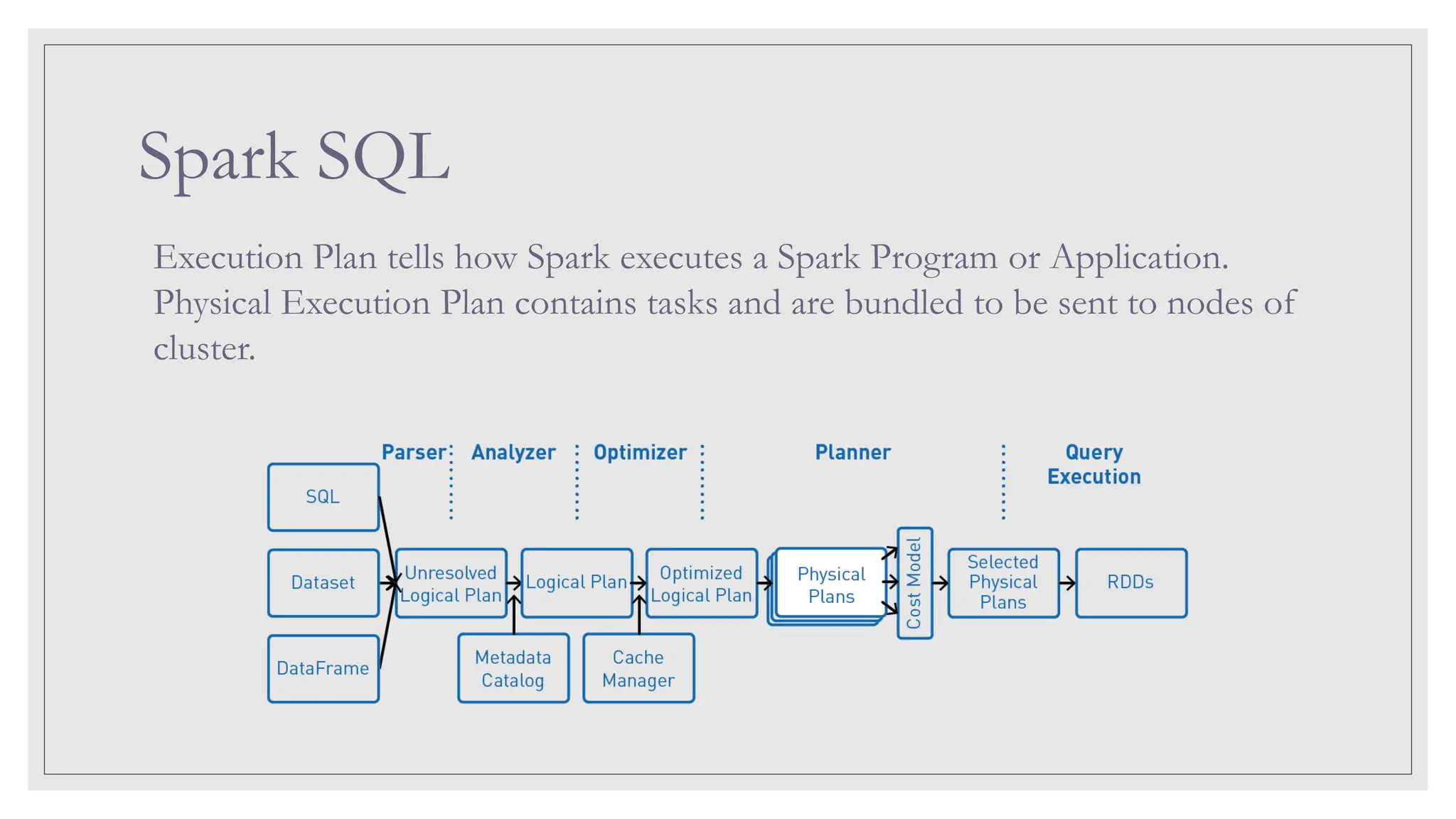 Spark SQL

Execution Plan tells how Spark executes a Spark Program or Application. Physical Execution Plan contains tasks and are bundled to be sent to nodes of cluster.

Parser
Analyzer
Optimizer
Planner
Query Execution

SQL
Dataset
DataFrame
Unresolved Logical Plan
Logical Plan
Optimized Logical Plan
Physical Plans
Cost Model
Selected Physical Plans
RDDs
Metadata Catalog
Cache Manager